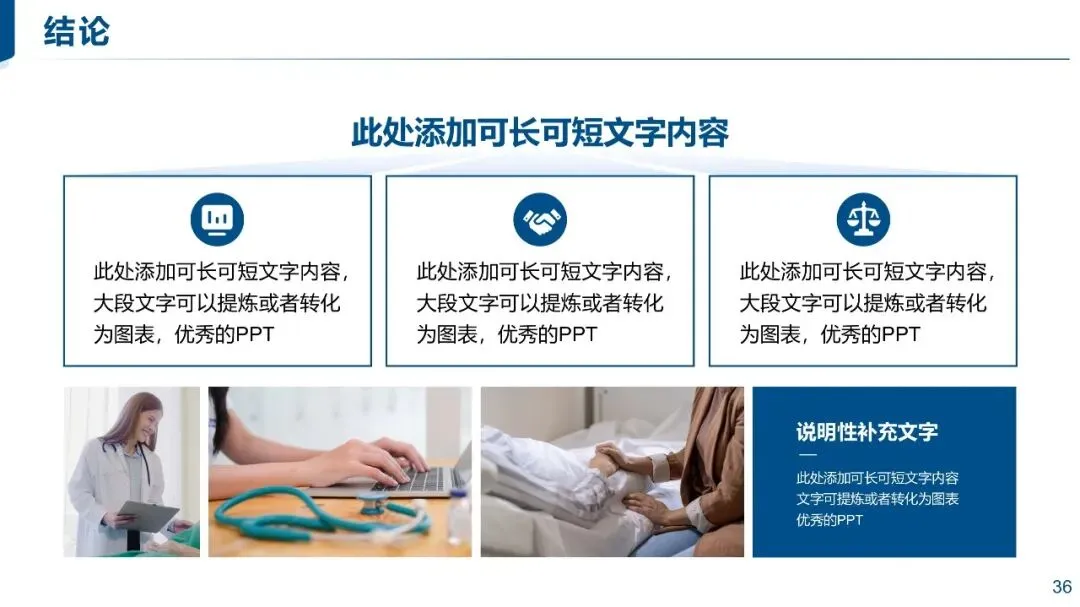 结论

此处添加可长可短文字内容

此处添加可长可短文字内容，大段文字可以提炼或者转化为图表，优秀的PPT

此处添加可长可短文字内容，大段文字可以提炼或者转化为图表，优秀的PPT

此处添加可长可短文字内容，大段文字可以提炼或者转化为图表，优秀的PPT

说明性补充文字

此处添加可长可短文字内容
文字可提炼或者转化为图表
优秀的PPT

36